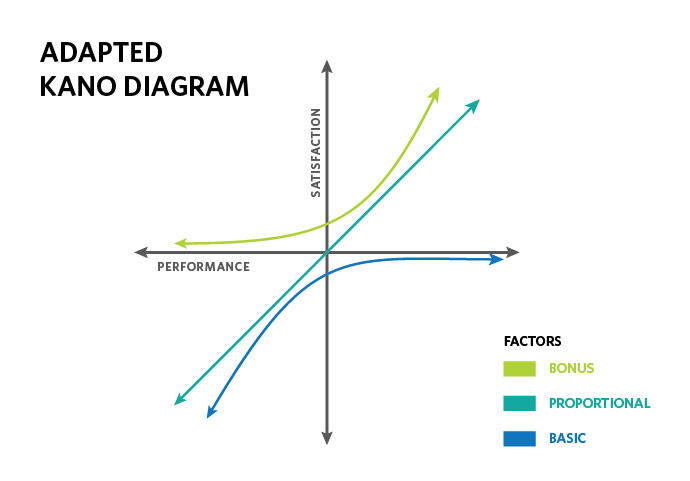 ADAPTED
KANO DIAGRAM

SATISFACTION

PERFORMANCE

FACTORS
BONUS
PROPORTIONAL
BASIC